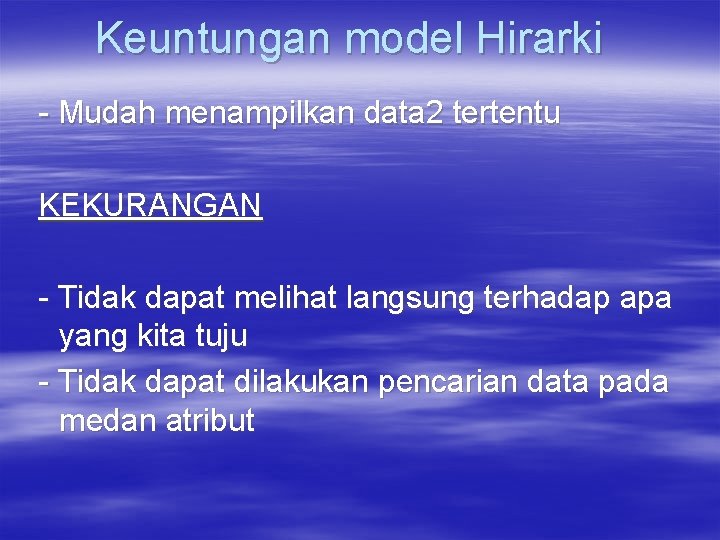 Keuntungan model Hirarki

- Mudah menampilkan data2 tertentu

KEKURANGAN

- Tidak dapat melihat langsung terhadap apa yang kita tuju
- Tidak dapat dilakukan pencarian data pada medan atribut